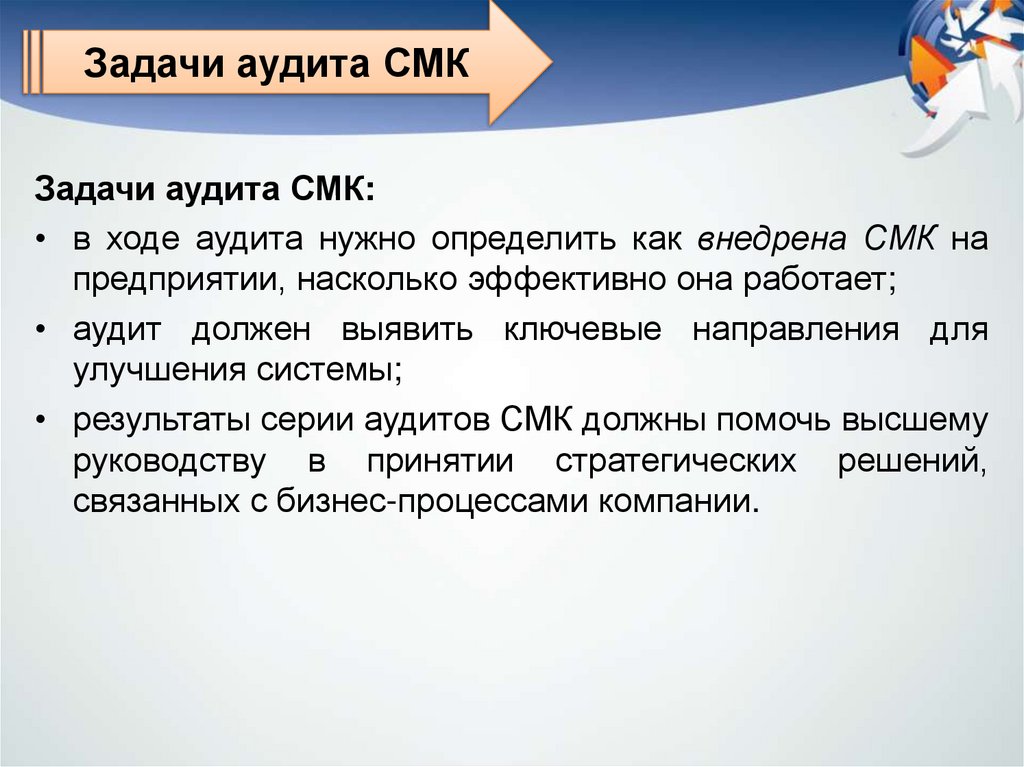 Задачи аудита СМК

Задачи аудита СМК:

• в ходе аудита нужно определить как внедрена СМК на предприятии, насколько эффективно она работает;

• аудит должен выявить ключевые направления для улучшения системы;

• результаты серии аудитов СМК должны помочь высшему руководству в принятии стратегических решений, связанных с бизнес-процессами компании.